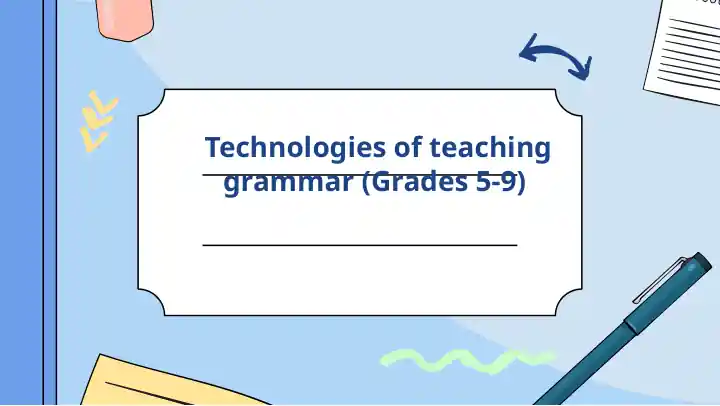 Technologies of teaching grammar (Grades 5-9)